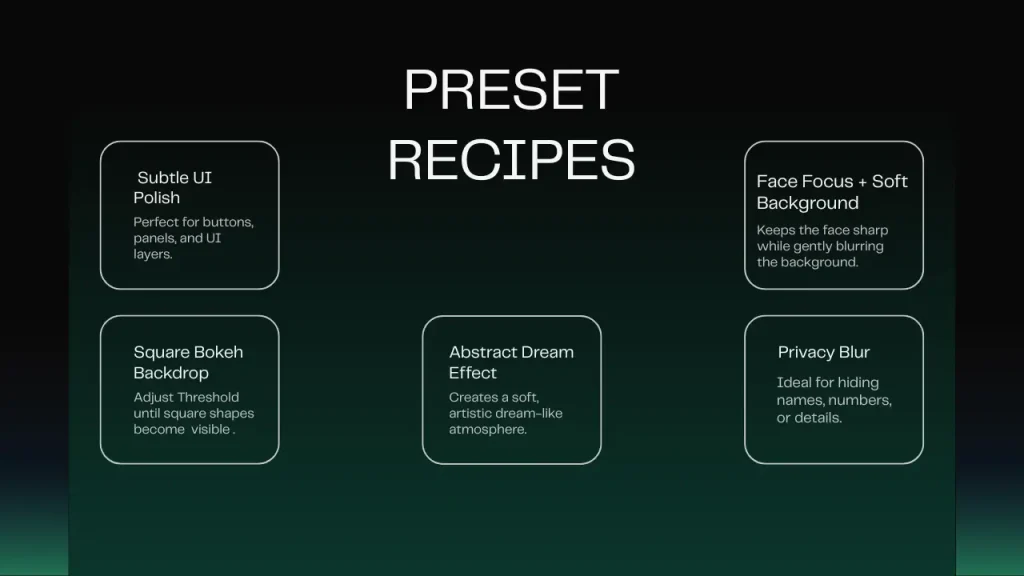 PRESET RECIPES

Subtle UI Polish

Perfect for buttons, panels, and UI layers.

Face Focus + Soft Background

Keeps the face sharp while gently blurring the background.

Square Bokeh Backdrop

Adjust Threshold until square shapes become visible .

Abstract Dream Effect

Creates a soft, artistic dream-like atmosphere.

Privacy Blur

Ideal for hiding names, numbers, or details.